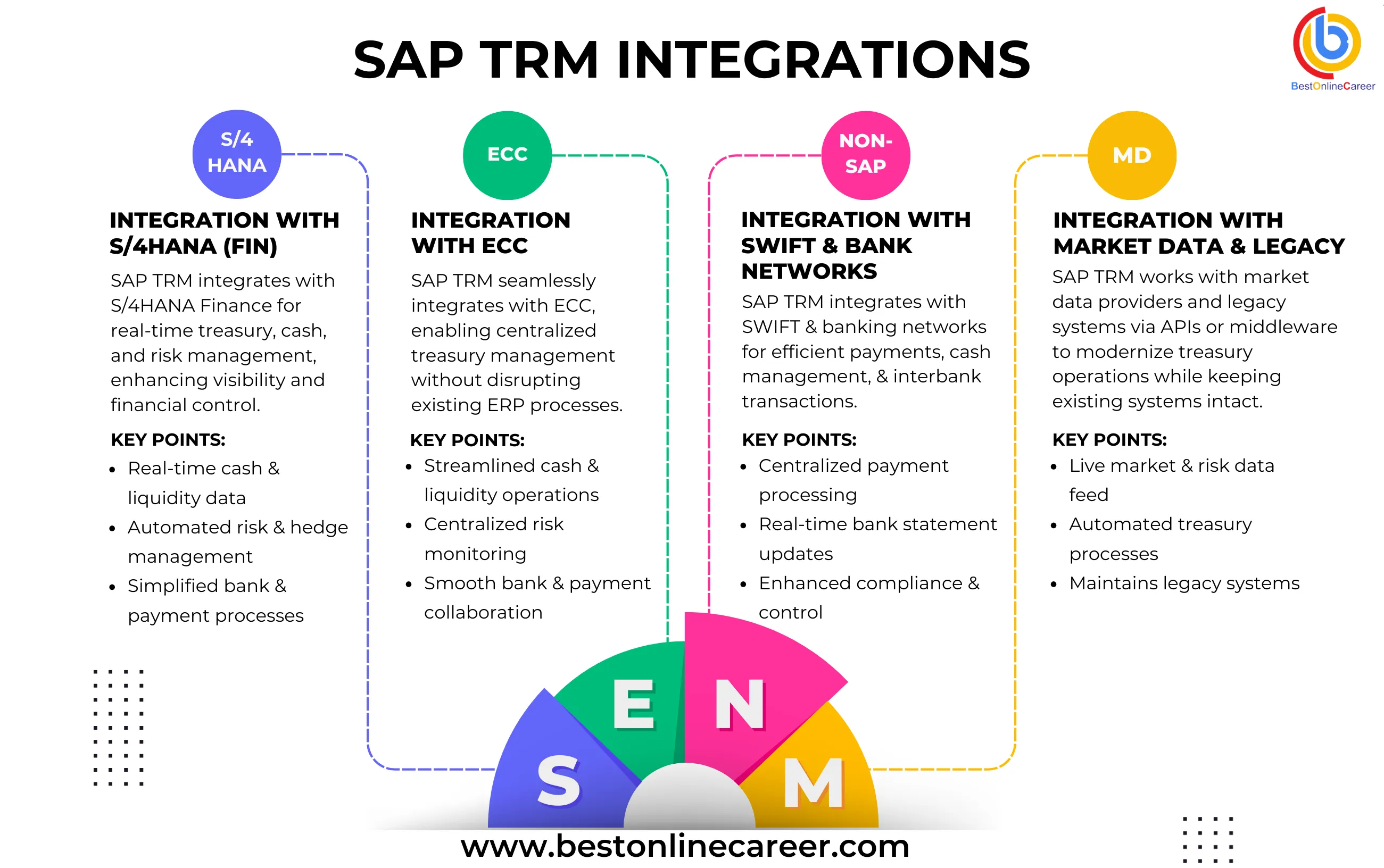 SAP TRM INTEGRATIONS

BestOnlineCareer

S/4 HANA

INTEGRATION WITH S/4HANA (FIN)

SAP TRM integrates with S/4HANA Finance for real-time treasury, cash, and risk management, enhancing visibility and financial control.

KEY POINTS:
- Real-time cash & liquidity data
- Automated risk & hedge management
- Simplified bank & payment processes

ECC

INTEGRATION WITH ECC

SAP TRM seamlessly integrates with ECC, enabling centralized treasury management without disrupting existing ERP processes.

KEY POINTS:
- Streamlined cash & liquidity operations
- Centralized risk monitoring
- Smooth bank & payment collaboration

NON-SAP

INTEGRATION WITH SWIFT & BANK NETWORKS

SAP TRM integrates with SWIFT & banking networks for efficient payments, cash management, & interbank transactions.

KEY POINTS:
- Centralized payment processing
- Real-time bank statement updates
- Enhanced compliance & control

MD

INTEGRATION WITH MARKET DATA & LEGACY

SAP TRM works with market data providers and legacy systems via APIs or middleware to modernize treasury operations while keeping existing systems intact.

KEY POINTS:
- Live market & risk data feed
- Automated treasury processes
- Maintains legacy systems

S E N M

www.bestonlinecareer.com